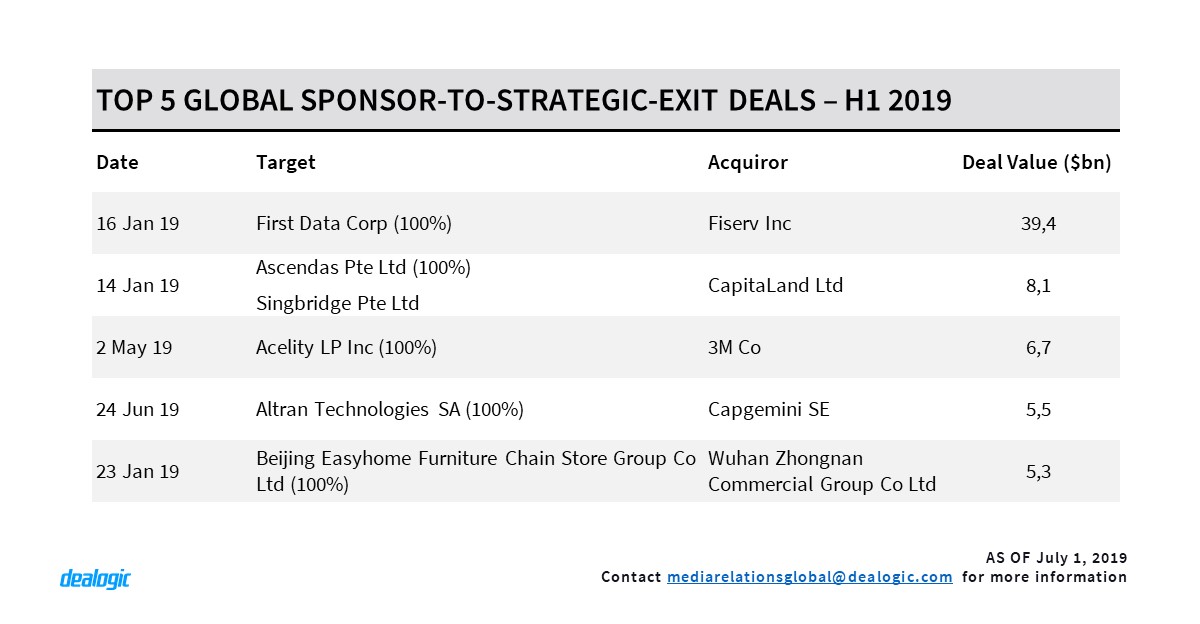 TOP 5 GLOBAL SPONSOR-TO-STRATEGIC-EXIT DEALS – H1 2019

| Date | Target | Acquiror | Deal Value ($bn) |
|---|---|---|---|
| 16 Jan 19 | First Data Corp (100%) | Fiserv Inc | 39,4 |
| 14 Jan 19 | Ascendas Pte Ltd (100%) Singbridge Pte Ltd | CapitaLand Ltd | 8,1 |
| 2 May 19 | Acelity LP Inc (100%) | 3M Co | 6,7 |
| 24 Jun 19 | Altran Technologies SA (100%) | Capgemini SE | 5,5 |
| 23 Jan 19 | Beijing Easyhome Furniture Chain Store Group Co Ltd (100%) | Wuhan Zhongnan Commercial Group Co Ltd | 5,3 |

dealogic

AS OF July 1, 2019
Contact mediarelationsglobal@dealogic.com for more information